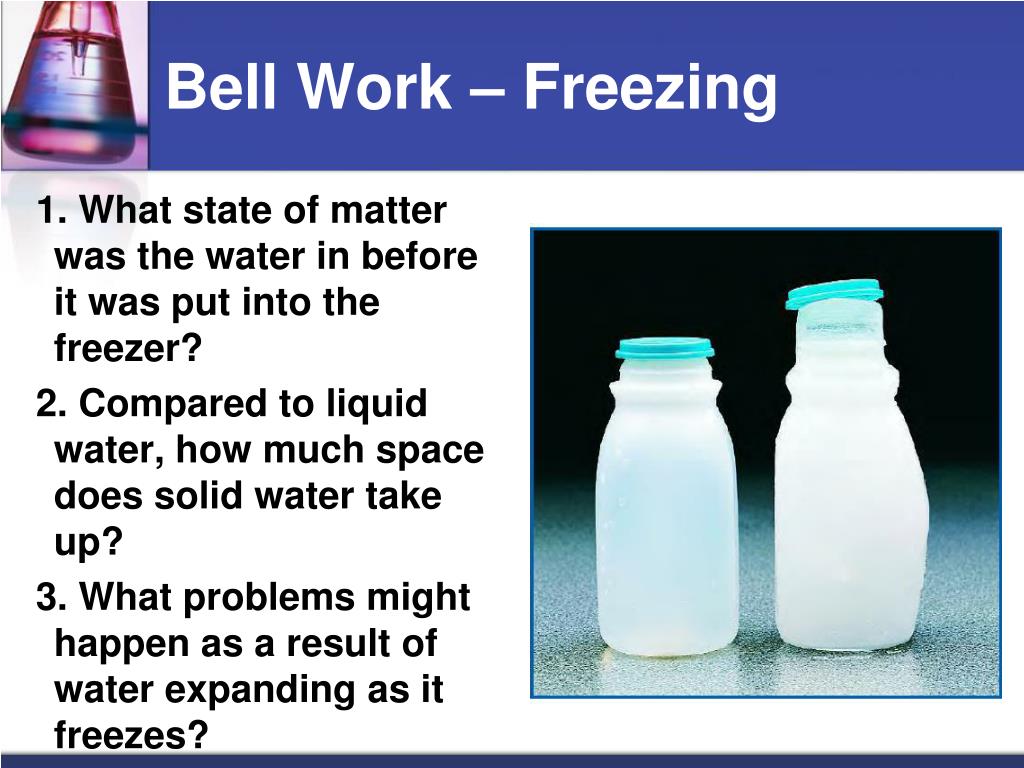 Bell Work – Freezing

1. What state of matter was the water in before it was put into the freezer?
2. Compared to liquid water, how much space does solid water take up?
3. What problems might happen as a result of water expanding as it freezes?